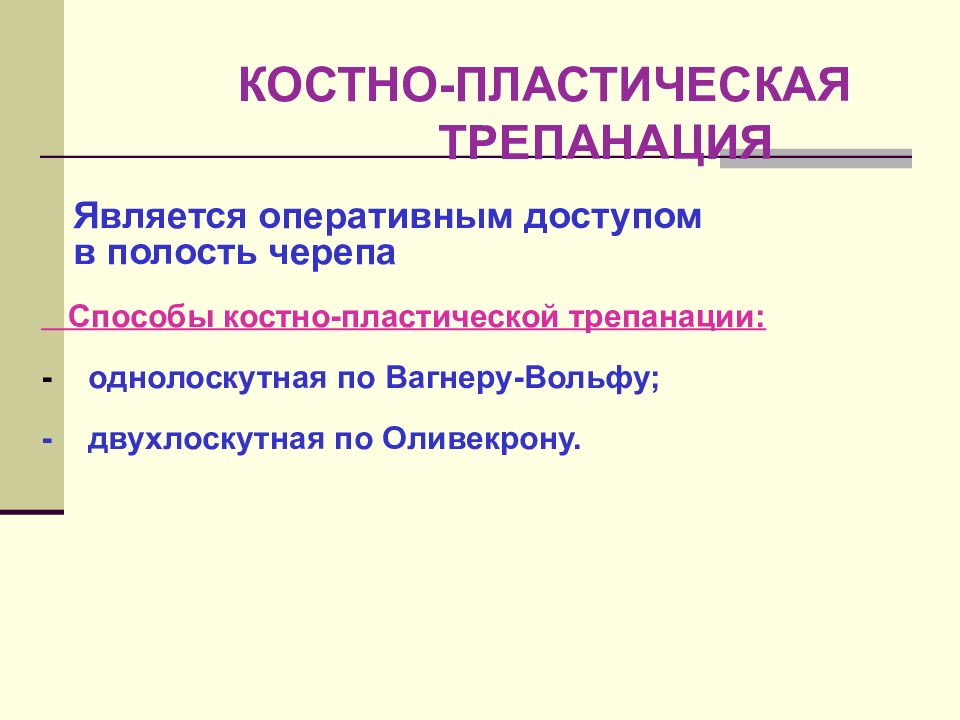 КОСТНО-ПЛАСТИЧЕСКАЯ ТРЕПАНАЦИЯ

Является оперативным доступом в полость черепа

Способы костно-пластической трепанации:

- однолоскутная по Вагнеру-Вольфу;

- двухлоскутная по Оливекрону.